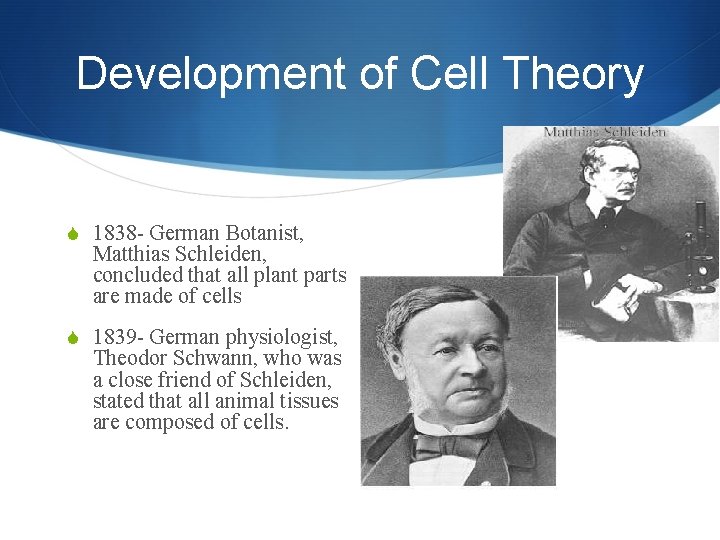 Development of Cell Theory

Matthias Schleiden

1838- German Botanist, Matthias Schleiden, concluded that all plant parts are made of cells

1839- German physiologist, Theodor Schwann, who was a close friend of Schleiden, stated that all animal tissues are composed of cells.